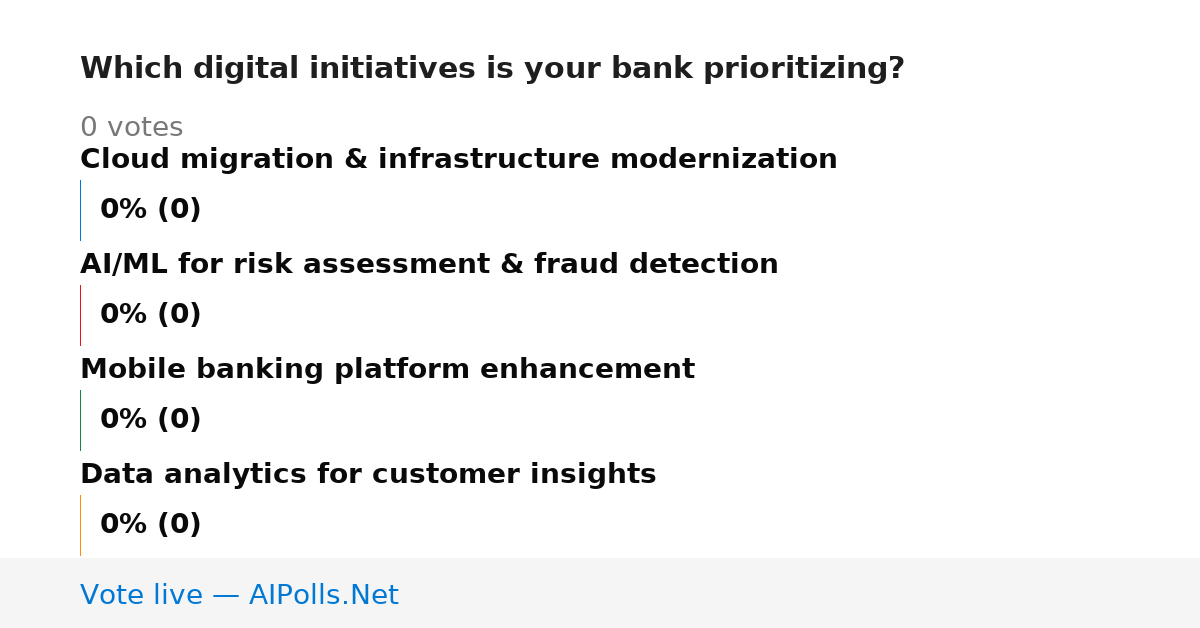 Which digital initiatives is your bank prioritizing?

0 votes

Cloud migration & infrastructure modernization

0% (0)

AI/ML for risk assessment & fraud detection

0% (0)

Mobile banking platform enhancement

0% (0)

Data analytics for customer insights

0% (0)

Vote live — AIPolls.Net